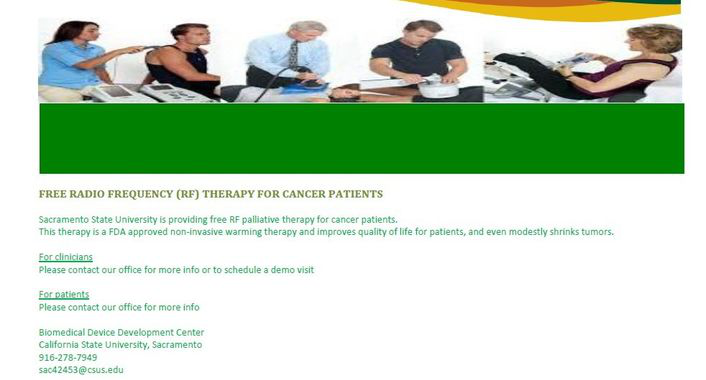 FREE RADIO FREQUENCY (RF) THERAPY FOR CANCER PATIENTS

Sacramento State University is providing free RF palliative therapy for cancer patients.
This therapy is a FDA approved non-invasive warming therapy and improves quality of life for patients, and even modestly shrinks tumors.

For clinicians
Please contact our office for more info or to schedule a demo visit

For patients
Please contact our office for more info

Biomedical Device Development Center
California State University, Sacramento
916-278-7949
sac42453@csus.edu